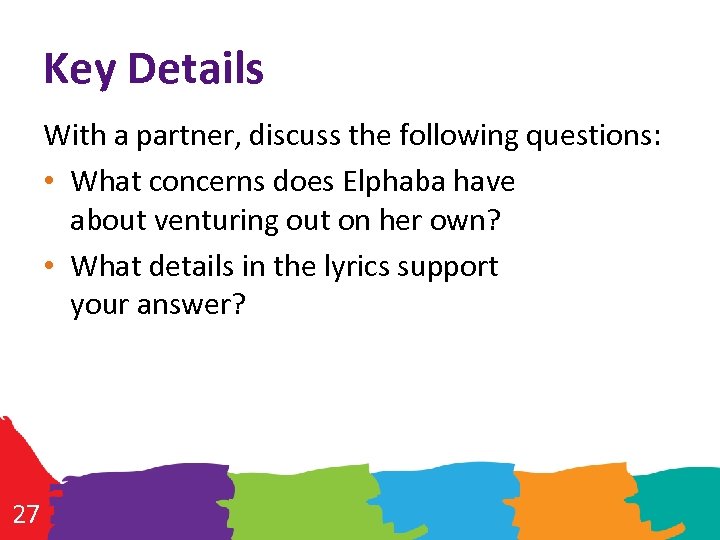 Key Details

With a partner, discuss the following questions:

• What concerns does Elphaba have about venturing out on her own?

• What details in the lyrics support your answer?

27